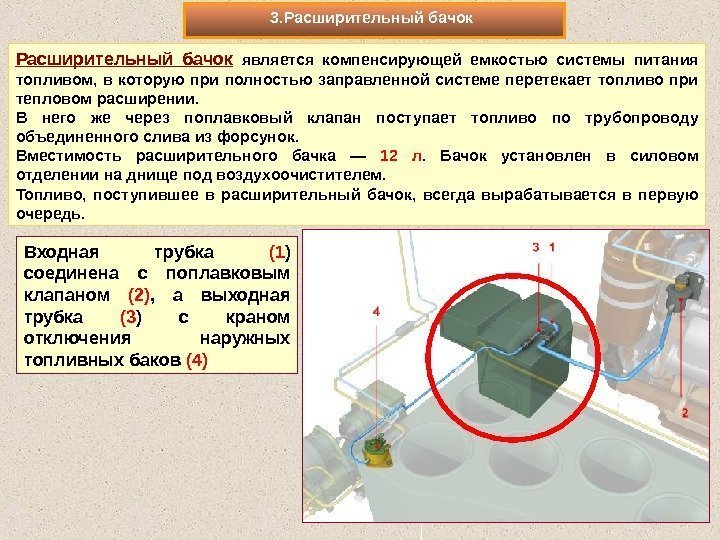 3.Расширительный бачок

Расширительный бачок является компенсирующей емкостью системы питания топливом, в которую при полностью заправленной системе перетекает топливо при тепловом расширении.

В него же через поплавковый клапан поступает топливо по трубопроводу объединенного слива из форсунок.

Вместимость расширительного бачка — 12 л. Бачок установлен в силовом отделении на днище под воздухоочистителем.

Топливо, поступившее в расширительный бачок, всегда вырабатывается в первую очередь.

Входная трубка (1) соединена с поплавковым клапаном (2), а выходная трубка (3) с краном отключения наружных топливных баков (4)

3 1

4

2